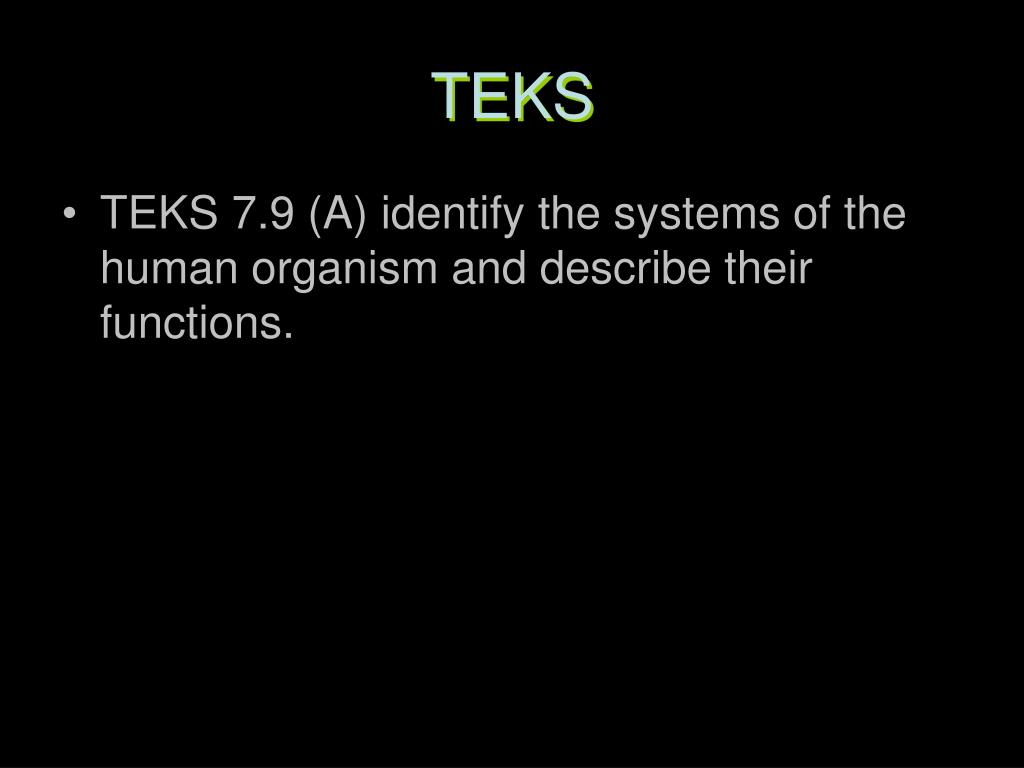 TEKS

• TEKS 7.9 (A) identify the systems of the human organism and describe their functions.